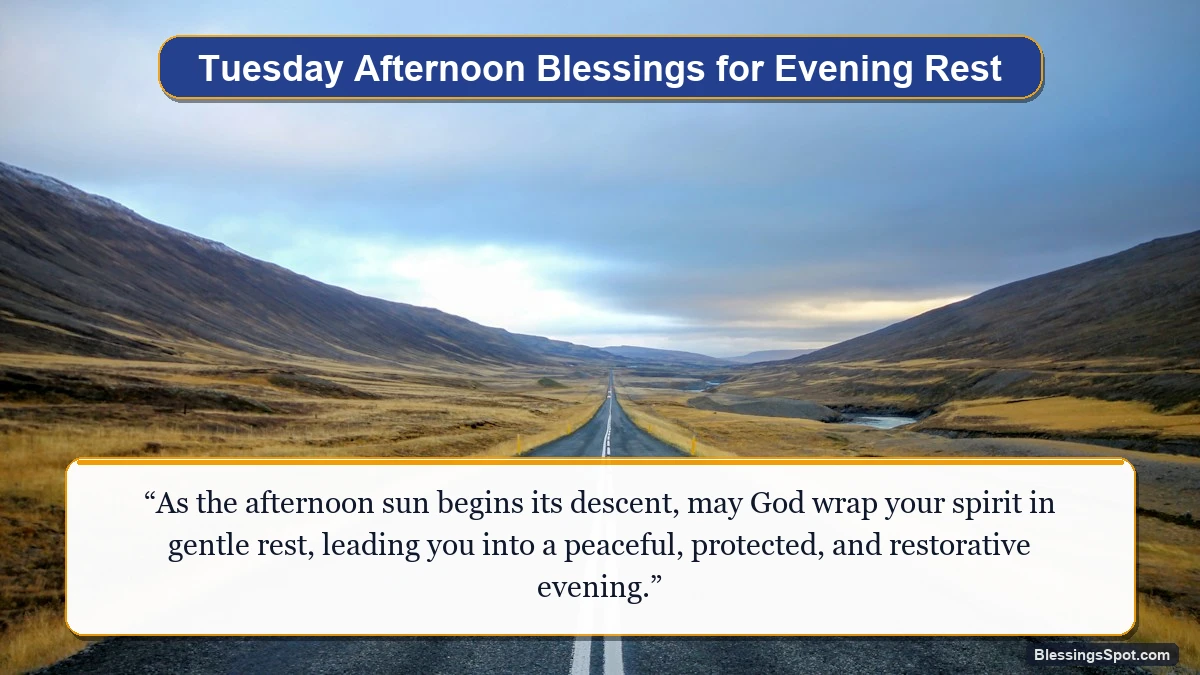 Tuesday Afternoon Blessings for Evening Rest

"As the afternoon sun begins its descent, may God wrap your spirit in gentle rest, leading you into a peaceful, protected, and restorative evening."

BlessingsSpot.com